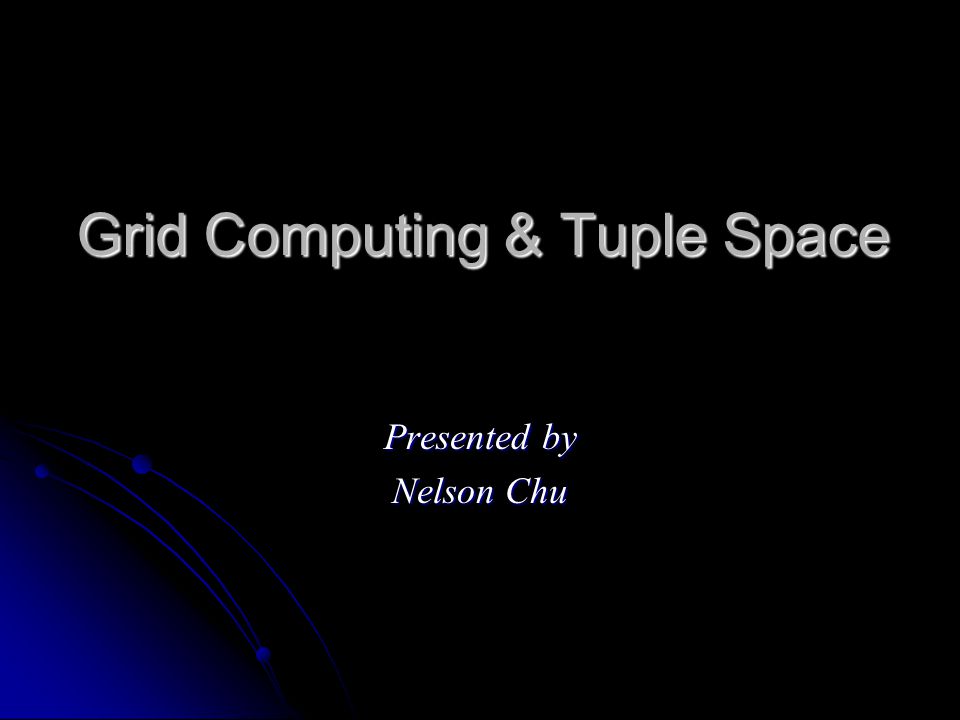 Grid Computing & Tuple Space

Presented by
Nelson Chu